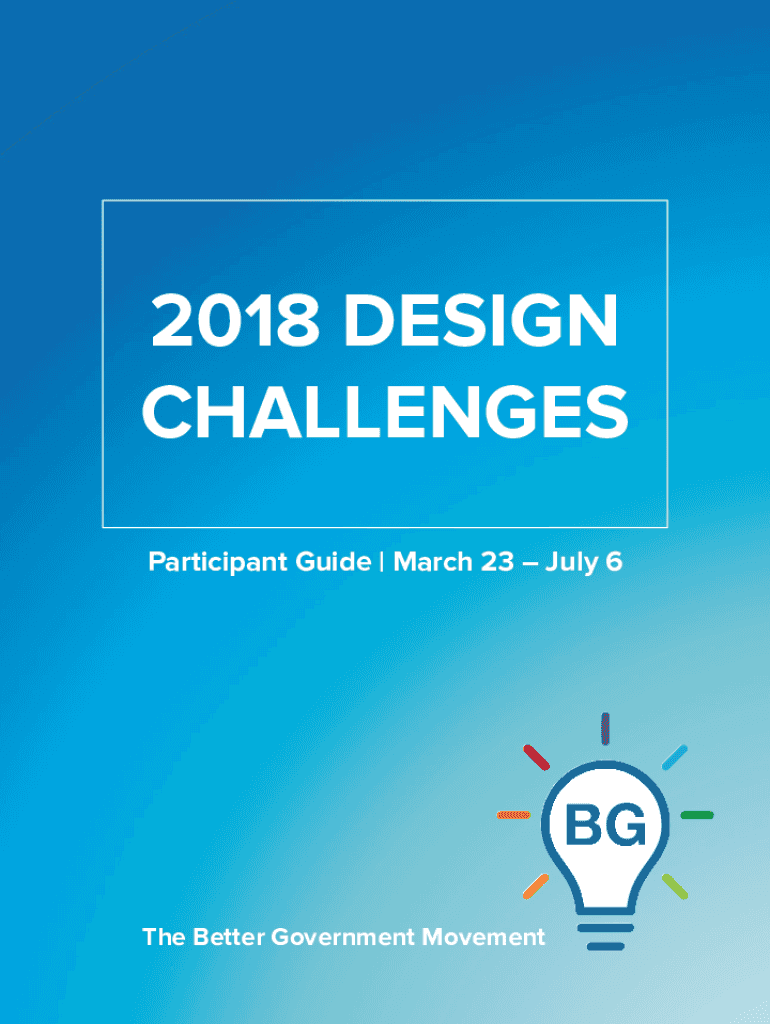 2018 DESIGN CHALLENGES

Participant Guide | March 23 – July 6

BG

The Better Government Movement